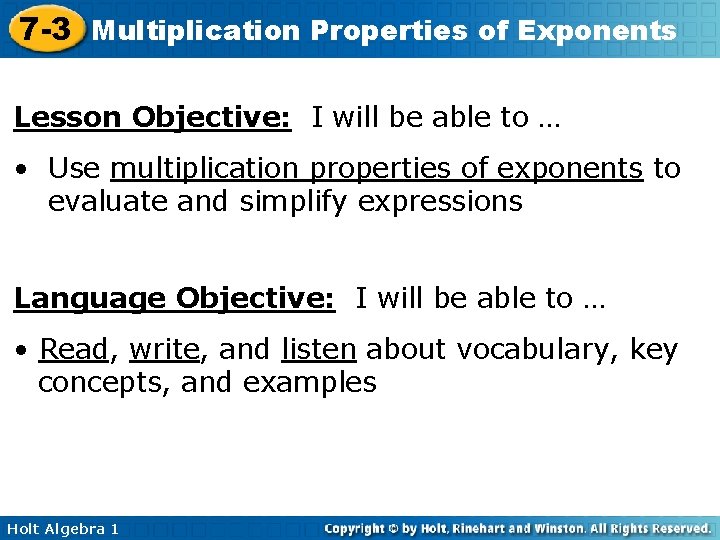 7-3 Multiplication Properties of Exponents

Lesson Objective: I will be able to …

• Use multiplication properties of exponents to evaluate and simplify expressions

Language Objective: I will be able to …

• Read, write, and listen about vocabulary, key concepts, and examples

Holt Algebra 1

Copyright © by Holt, Rinehart and Winston. All Rights Reserved.